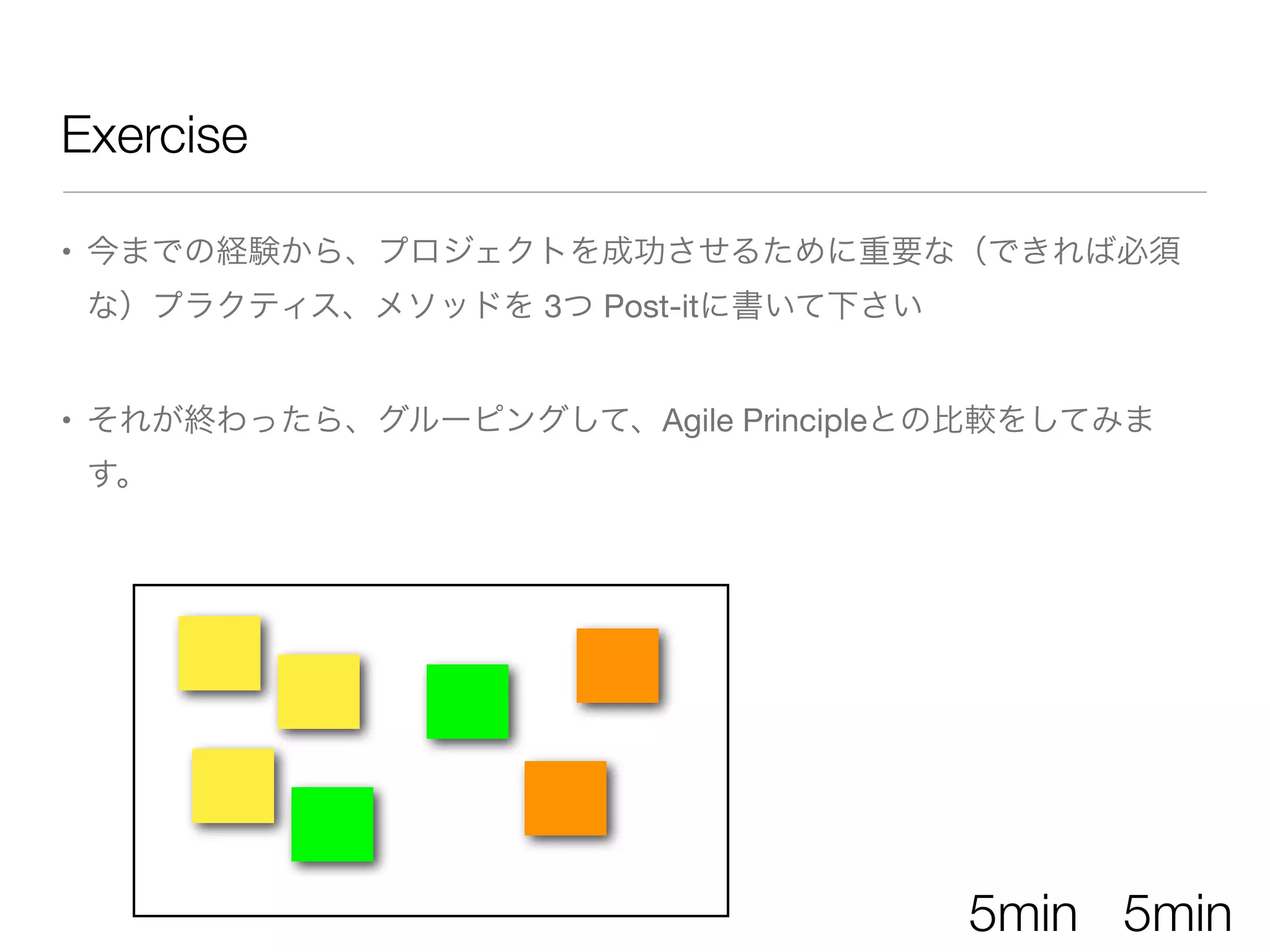 Exercise

• 今までの経験から、プロジェクトを成功させるために重要な（できれば必須な）プラクティス、メソッドを 3つ Post-itに書いて下さい

• それが終わったら、グルーピングして、Agile Principleとの比較をしてみます。

5min 5min